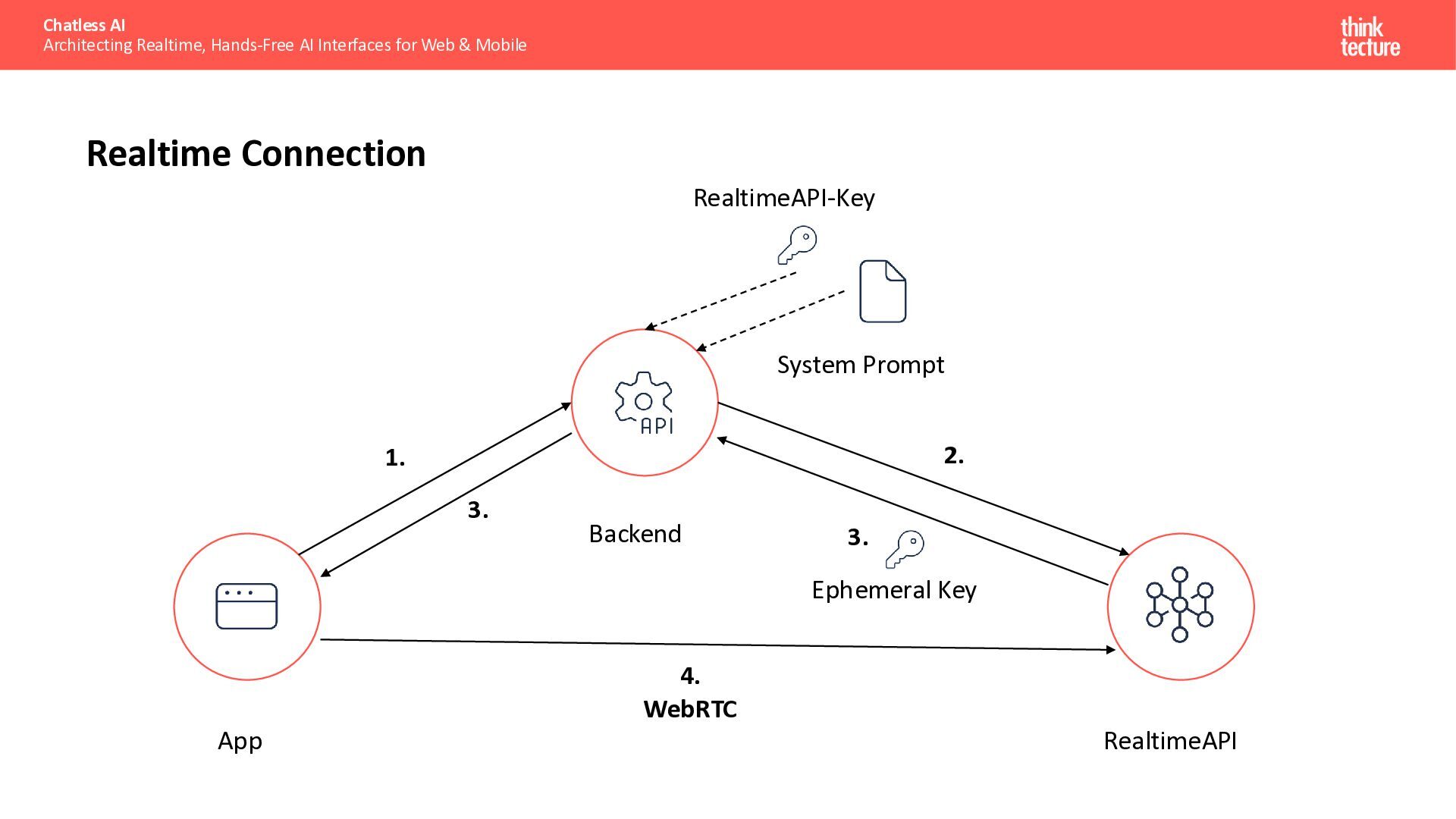 Chatless AI
Architecting Realtime, Hands-Free AI Interfaces for Web & Mobile

think tecture

Realtime Connection

RealtimeAPI-Key

System Prompt

API

1.

3.

Backend

2.

3.

Ephemeral Key

4.
WebRTC

App

RealtimeAPI